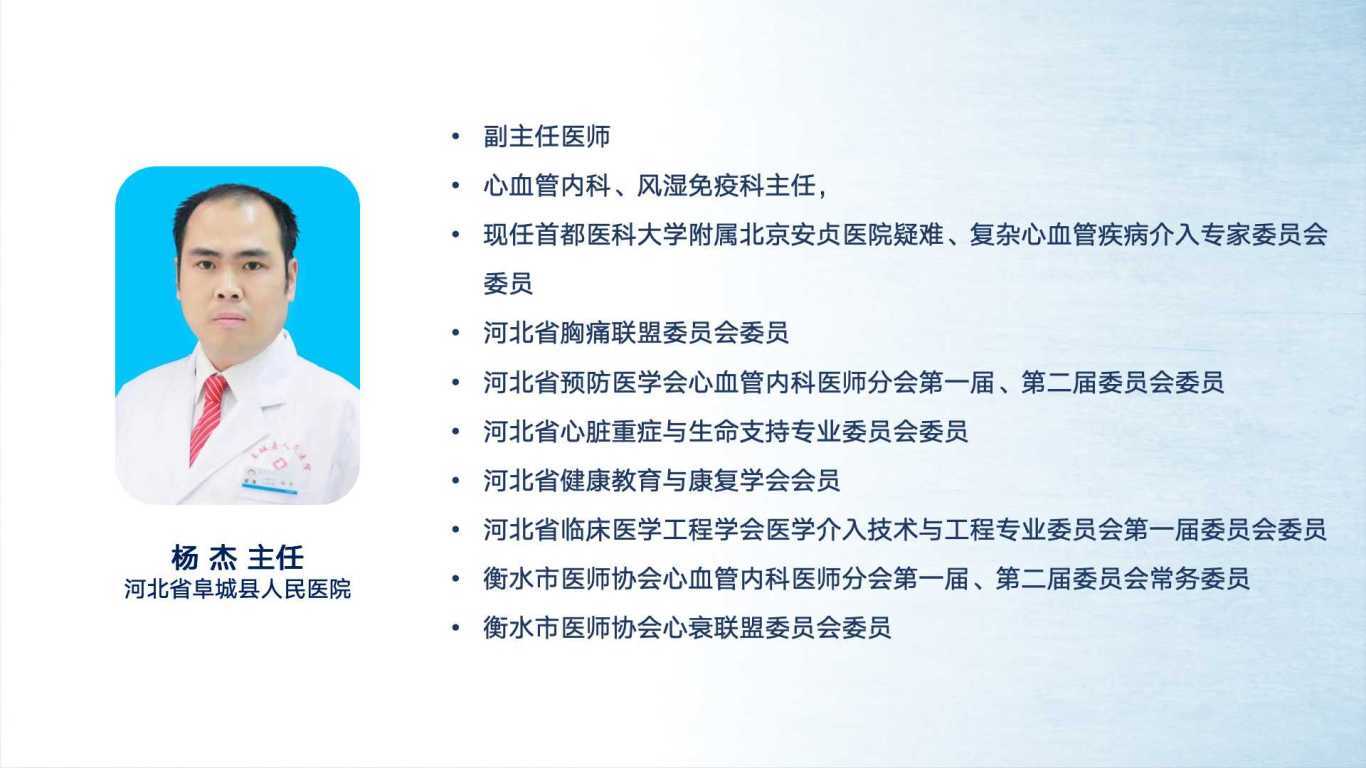 杨 杰 主任
河北省阜城县人民医院

• 副主任医师
• 心血管内科、风湿免疫科主任，
• 现任首都医科大学附属北京安贞医院疑难、复杂心血管疾病介入专家委员会委员
• 河北省胸痛联盟委员会委员
• 河北省预防医学会心血管内科医师分会第一届、第二届委员会委员
• 河北省心脏重症与生命支持专业委员会委员
• 河北省健康教育与康复学会会员
• 河北省临床医学工程学会医学介入技术与工程专业委员会第一届委员会委员
• 衡水市医师协会心血管内科医师分会第一届、第二届委员会常务委员
• 衡水市医师协会心衰联盟委员会委员